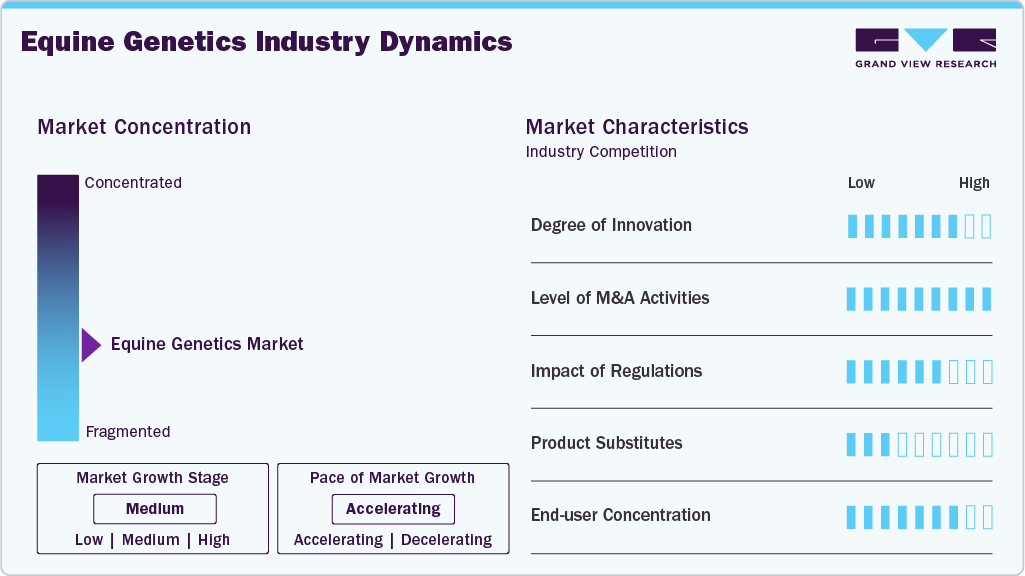 Equine Genetics Industry Dynamics

GRAND VIEW RESEARCH

Market Concentration

Concentrated

Equine Genetics Market

Fragmented

Market Growth Stage

Medium

Low | Medium | High

Pace of Market Growth

Accelerating

Accelerating | Decelerating

Market Characteristics

Industry Competition

Low High

Degree of Innovation

Level of M&A Activities

Impact of Regulations

Product Substitutes

End-user Concentration